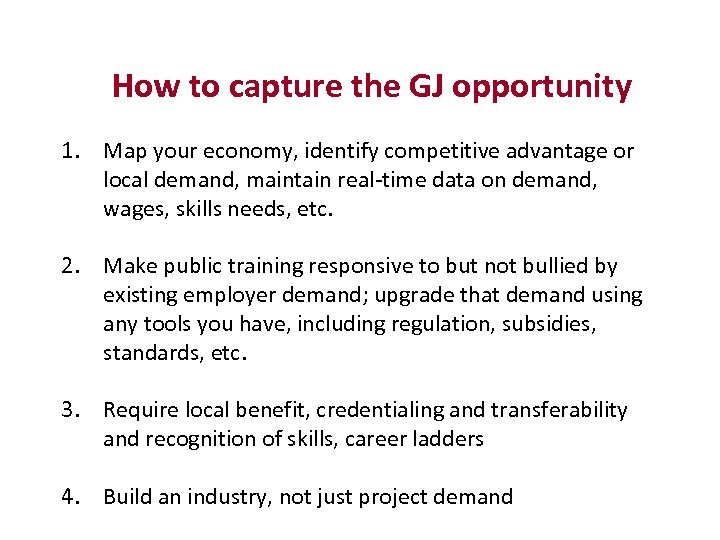 How to capture the GJ opportunity

1. Map your economy, identify competitive advantage or local demand, maintain real-time data on demand, wages, skills needs, etc.

2. Make public training responsive to but not bullied by existing employer demand; upgrade that demand using any tools you have, including regulation, subsidies, standards, etc.

3. Require local benefit, credentialing and transferability and recognition of skills, career ladders

4. Build an industry, not just project demand